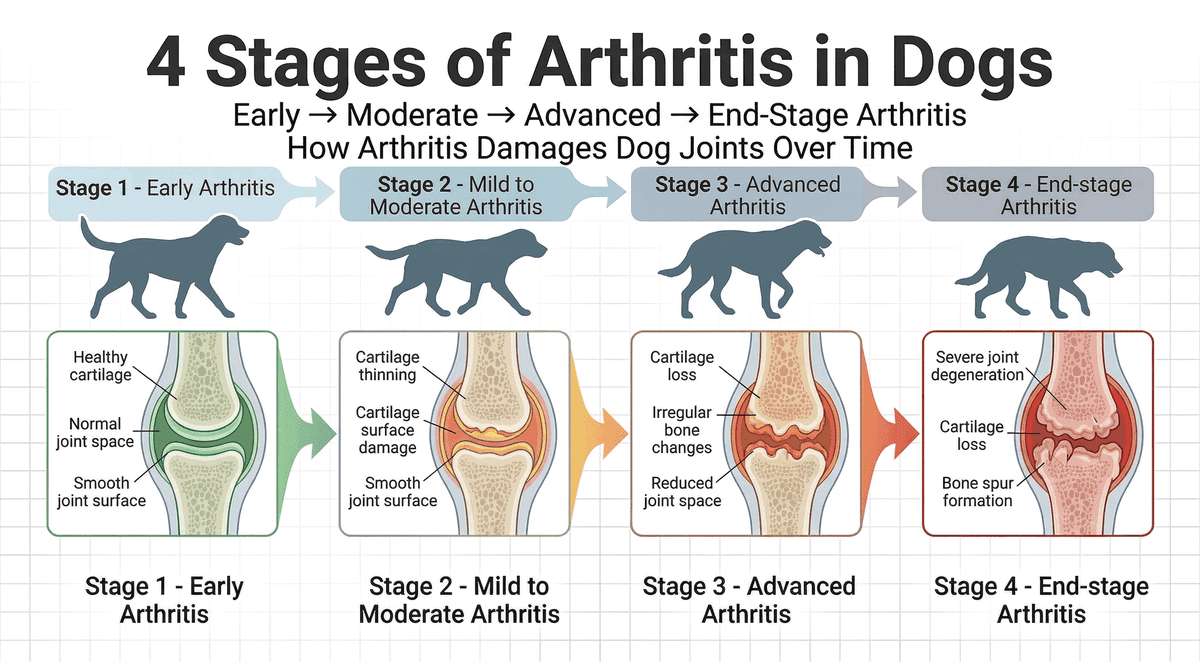 4 Stages of Arthritis in Dogs

Early → Moderate → Advanced → End-Stage Arthritis

How Arthritis Damages Dog Joints Over Time

Stage 1 - Early Arthritis

Stage 2 - Mild to Moderate Arthritis

Stage 3 - Advanced Arthritis

Stage 4 - End-stage Arthritis

Healthy cartilage

Normal joint space

Smooth joint surface

Cartilage thinning

Cartilage surface damage

Smooth joint surface

Cartilage loss

Irregular bone changes

Reduced joint space

Severe joint degeneration

Cartilage loss

Bone spur formation

Stage 1 - Early Arthritis

Stage 2 - Mild to Moderate Arthritis

Stage 3 - Advanced Arthritis

Stage 4 - End-stage Arthritis